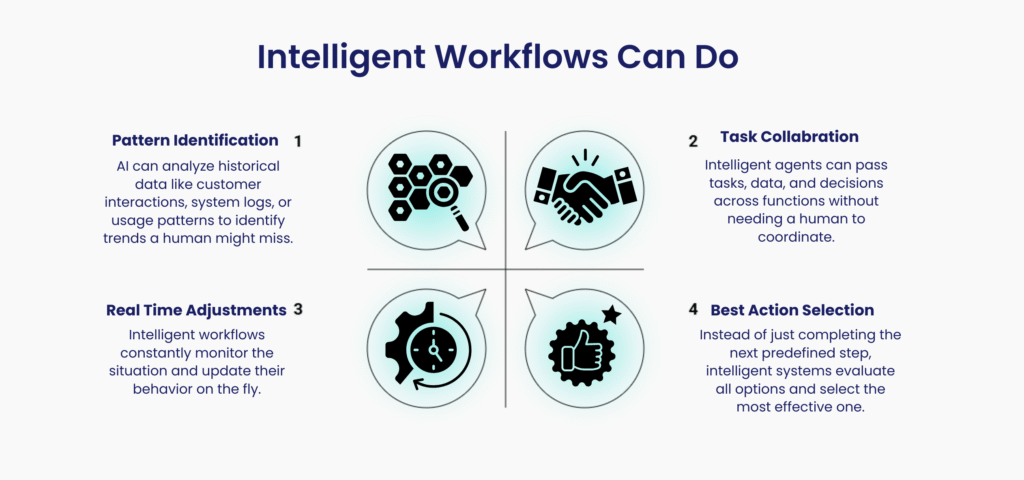 Intelligent Workflows Can Do

Pattern Identification 1

AI can analyze historical data like customer interactions, system logs, or usage patterns to identify trends a human might miss.

2 Task Collabration

Intelligent agents can pass tasks, data, and decisions across functions without needing a human to coordinate.

Real Time Adjustments 3

Intelligent workflows constantly monitor the situation and update their behavior on the fly.

4 Best Action Selection

Instead of just completing the next predefined step, intelligent systems evaluate all options and select the most effective one.